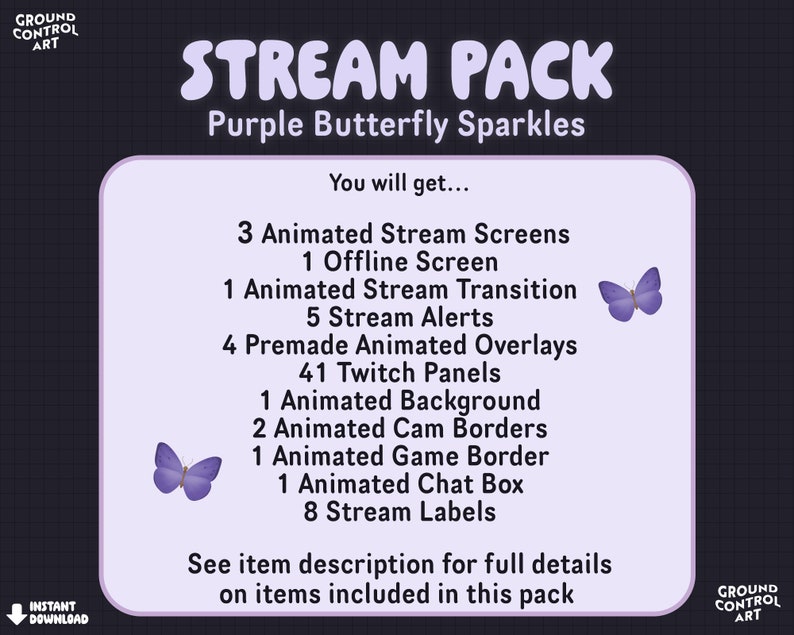 GROUND CONTROL ART

STREAM PACK
Purple Butterfly Sparkles

You will get...

3 Animated Stream Screens
1 Offline Screen
1 Animated Stream Transition
5 Stream Alerts
4 Premade Animated Overlays
41 Twitch Panels
1 Animated Background
2 Animated Cam Borders
1 Animated Game Border
1 Animated Chat Box
8 Stream Labels

See item description for full details on items included in this pack

INSTANT DOWNLOAD

GROUND CONTROL ART